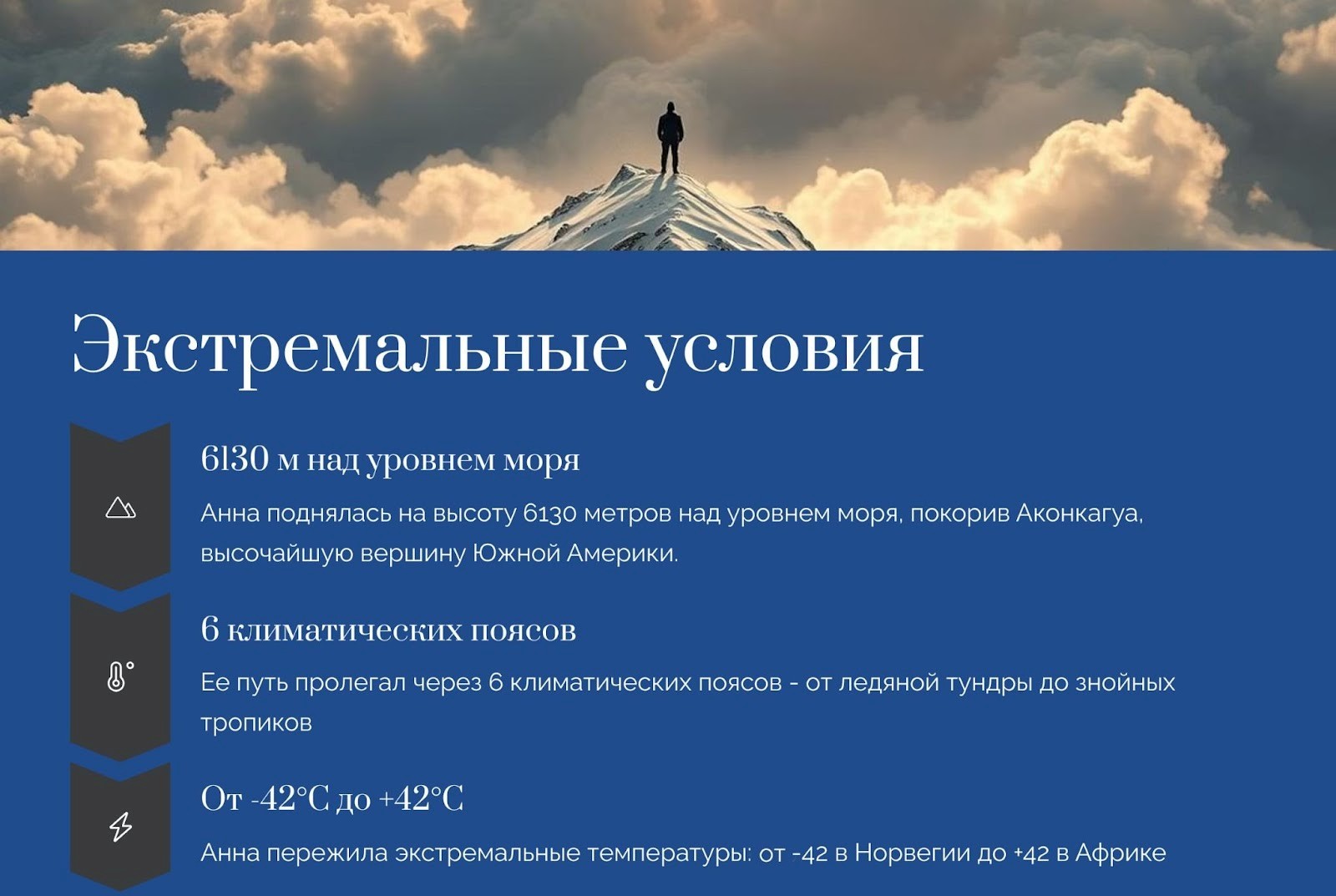 Экстремальные условия

6130 м над уровнем моря

Анна поднялась на высоту 6130 метров над уровнем моря, покорив Аконкагуа, высочайшую вершину Южной Америки.

6 климатических поясов

Ее путь пролегал через 6 климатических поясов - от ледяной тундры до знойных тропиков

От -42°C до +42°C

Анна пережила экстремальные температуры: от -42 в Норвегии до +42 в Африке